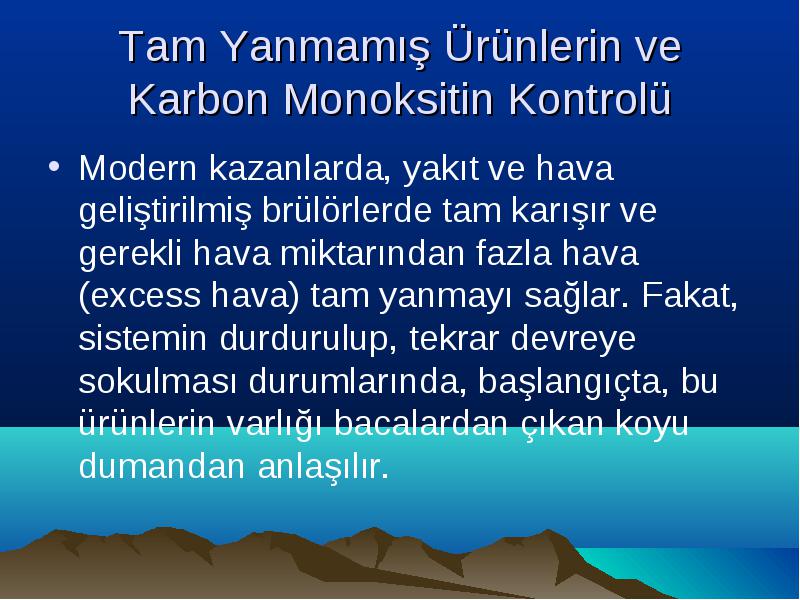 Tam Yanmamış Ürünlerin ve Karbon Monoksitin Kontrolü

• Modern kazanlarda, yakıt ve hava geliştirilmiş brülörlerde tam karışır ve gerekli hava miktarından fazla hava (excess hava) tam yanmayı sağlar. Fakat, sistemin durdurulup, tekrar devreye sokulması durumlarında, başlangıçta, bu ürünlerin varlığı bacalardan çıkan koyu dumandan anlaşılır.